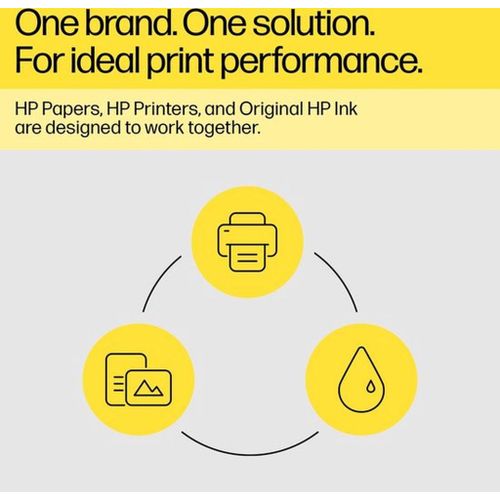 One brand. One solution.
For ideal print performance.

HP Papers, HP Printers, and Original HP Ink are designed to work together.